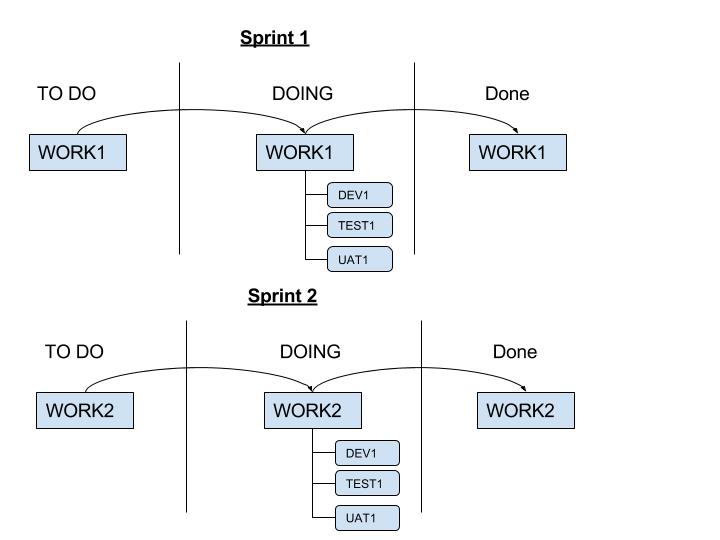 Sprint 1

TO DO

DOING

Done

WORK1

WORK1

WORK1

DEV1

TEST1

UAT1

Sprint 2

TO DO

DOING

Done

WORK2

WORK2

WORK2

DEV1

TEST1

UAT1